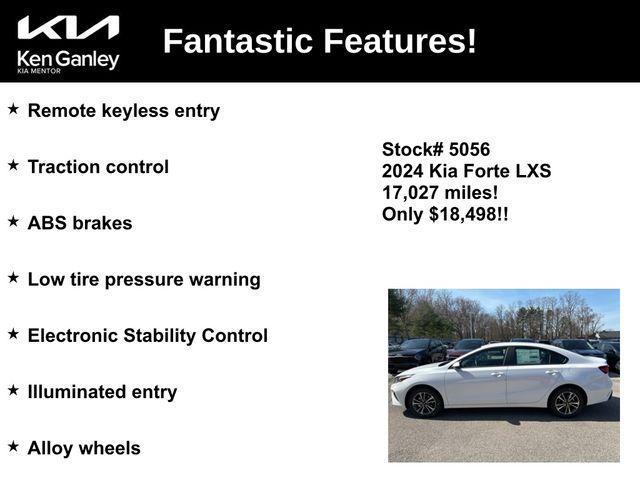 KIA
Ken Ganley
KIA MENTOR

Fantastic Features!

★ Remote keyless entry

★ Traction control

★ ABS brakes

★ Low tire pressure warning

★ Electronic Stability Control

★ Illuminated entry

★ Alloy wheels

Stock# 5056
2024 Kia Forte LXS
17,027 miles!
Only $18,498!!